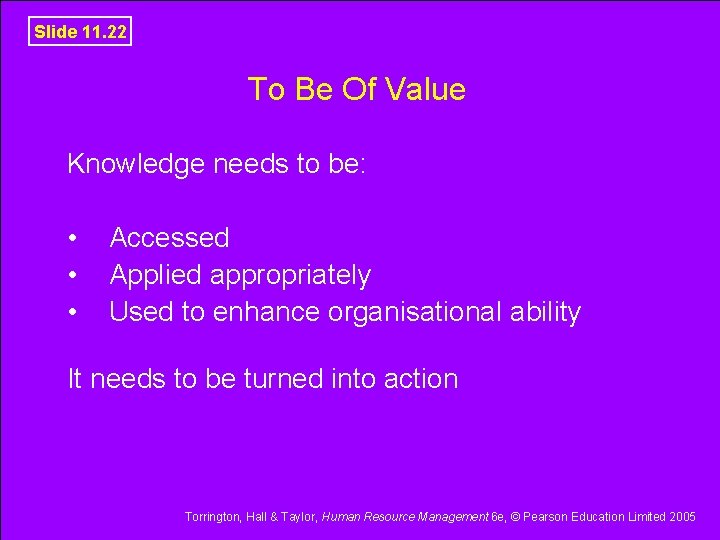 Slide 11.22

To Be Of Value

Knowledge needs to be:

• Accessed
• Applied appropriately
• Used to enhance organisational ability

It needs to be turned into action

Torrington, Hall & Taylor, Human Resource Management 6e, © Pearson Education Limited 2005